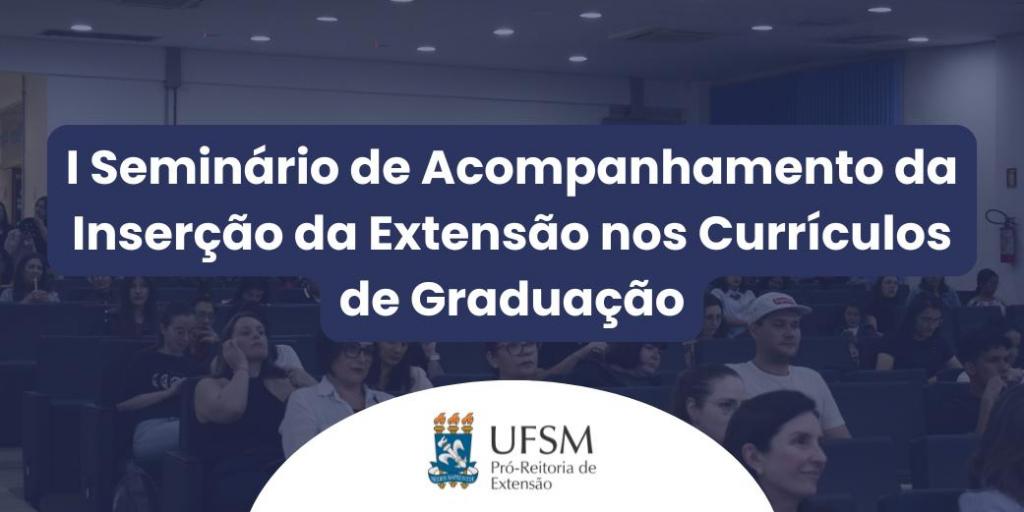 I Seminário de Acompanhamento da Inserção da Extensão nos Currículos de Graduação

UFSM
Pró-Reitoria de Extensão